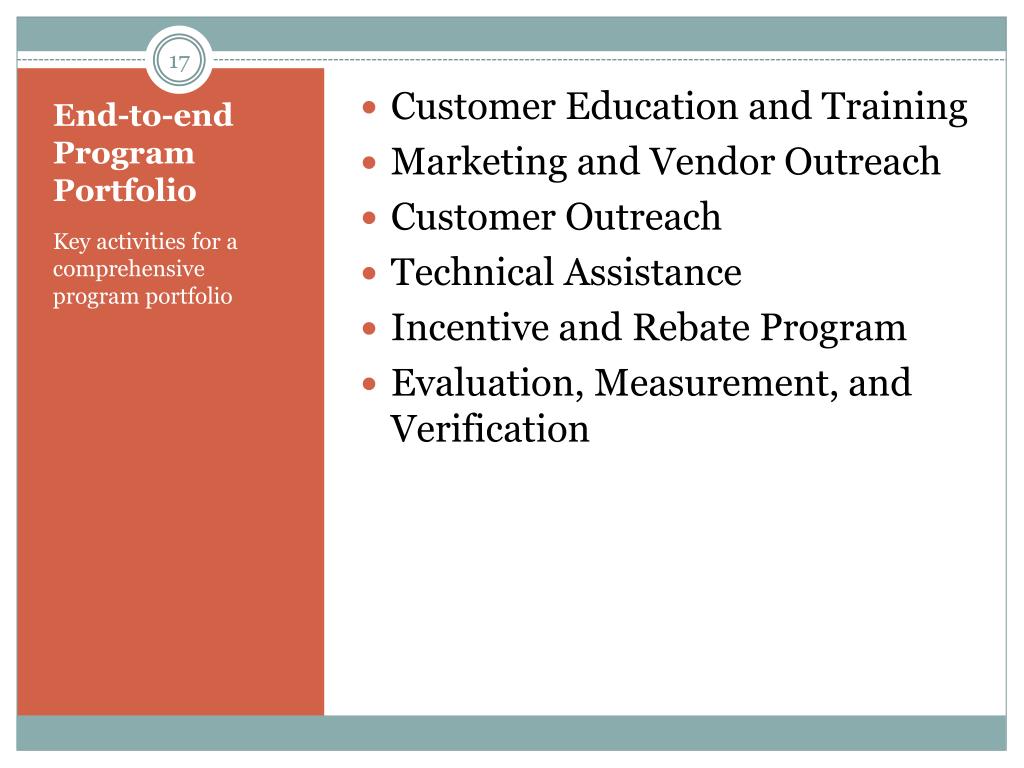 17

End-to-end Program Portfolio

Key activities for a comprehensive program portfolio

- Customer Education and Training
- Marketing and Vendor Outreach
- Customer Outreach
- Technical Assistance
- Incentive and Rebate Program
- Evaluation, Measurement, and Verification